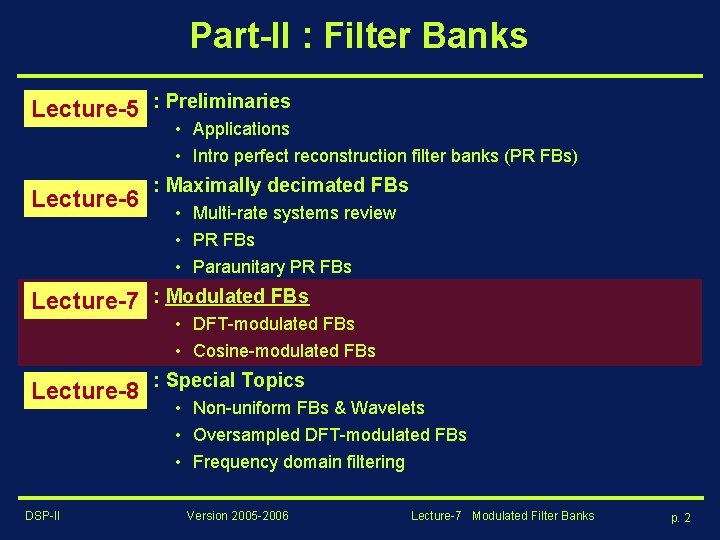 Part-II : Filter Banks

Lecture-5 : Preliminaries
• Applications
• Intro perfect reconstruction filter banks (PR FBs)

Lecture-6 : Maximally decimated FBs
• Multi-rate systems review
• PR FBs
• Paraunitary PR FBs

Lecture-7 : Modulated FBs
• DFT-modulated FBs
• Cosine-modulated FBs

Lecture-8 : Special Topics
• Non-uniform FBs & Wavelets
• Oversampled DFT-modulated FBs
• Frequency domain filtering

DSP-II Version 2005-2006 Lecture-7 Modulated Filter Banks p. 2